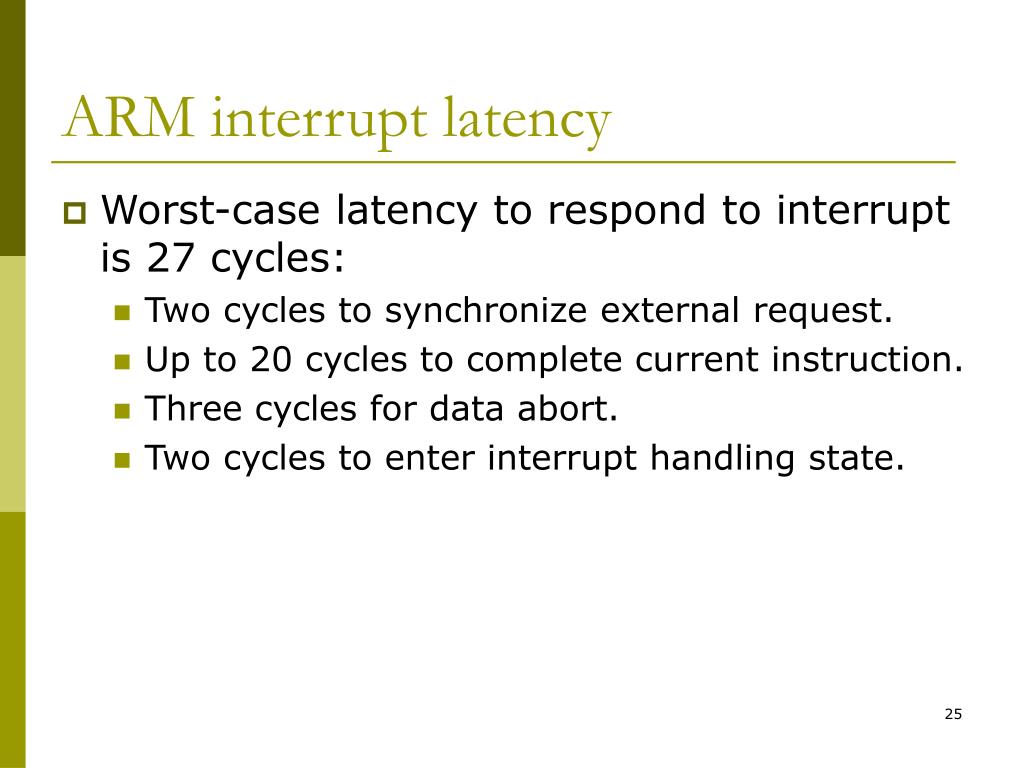 ARM interrupt latency

Worst-case latency to respond to interrupt is 27 cycles:

Two cycles to synchronize external request.

Up to 20 cycles to complete current instruction.

Three cycles for data abort.

Two cycles to enter interrupt handling state.

25